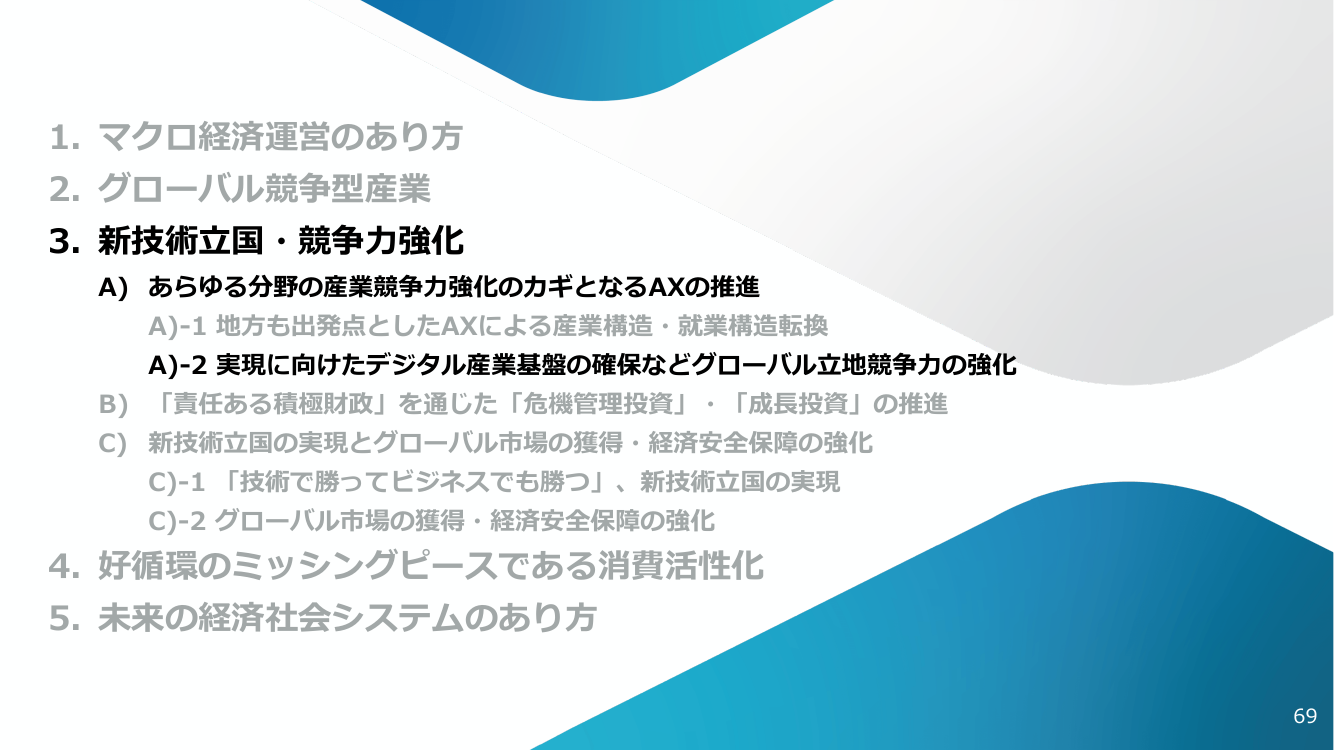 1. マクロ経済運営のあり方
2. グローバル競争型産業
3. 新技術立国・競争力強化
A) あらゆる分野の産業競争力強化のカギとなるAXの推進
A)-1 地方も出発点としたAXによる産業構造・就業構造転換
A)-2 実現に向けたデジタル産業基盤の確保などグローバル立地競争力の強化
B) 「責任ある積極財政」を通じた「危機管理投資」・「成長投資」の推進
C) 新技術立国の実現とグローバル市場の獲得・経済安全保障の強化
C)-1 「技術で勝ってビジネスでも勝つ」、新技術立国の実現
C)-2 グローバル市場の獲得・経済安全保障の強化
4. 好循環のミッシングピースである消費活性化
5. 未来の経済社会システムのあり方

69